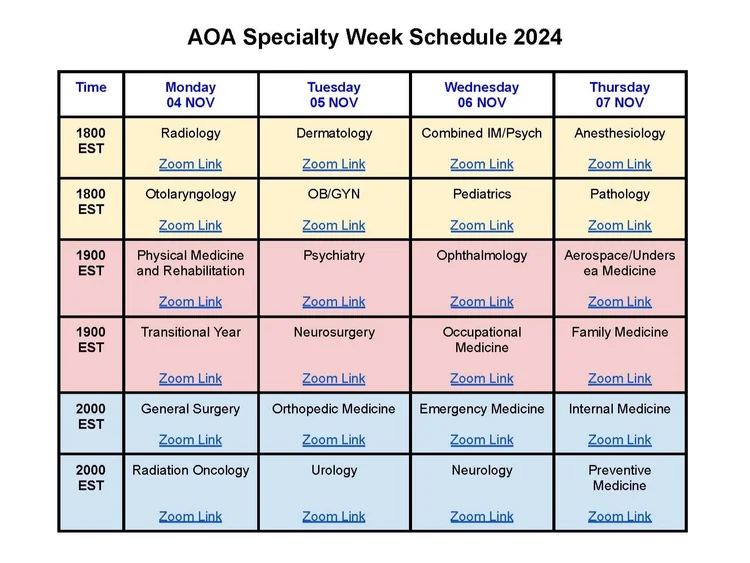 AOA Specialty Week Schedule 2024

| Time | Monday 04 NOV | Tuesday 05 NOV | Wednesday 06 NOV | Thursday 07 NOV |
|---|---|---|---|---|
| 1800 EST | Radiology Zoom Link | Dermatology Zoom Link | Combined IM/Psych Zoom Link | Anesthesiology Zoom Link |
| 1800 EST | Otolaryngology Zoom Link | OB/GYN Zoom Link | Pediatrics Zoom Link | Pathology Zoom Link |
| 1900 EST | Physical Medicine and Rehabilitation Zoom Link | Psychiatry Zoom Link | Ophthalmology Zoom Link | Aerospace/Undersea Medicine Zoom Link |
| 1900 EST | Transitional Year Zoom Link | Neurosurgery Zoom Link | Occupational Medicine Zoom Link | Family Medicine Zoom Link |
| 2000 EST | General Surgery Zoom Link | Orthopedic Medicine Zoom Link | Emergency Medicine Zoom Link | Internal Medicine Zoom Link |
| 2000 EST | Radiation Oncology Zoom Link | Urology Zoom Link | Neurology Zoom Link | Preventive Medicine Zoom Link |